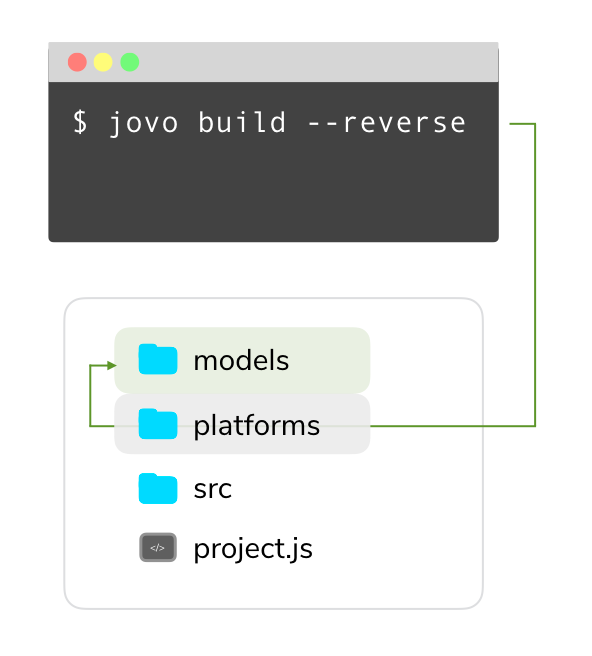 $ jovo build --reverse

models

platforms

src

</>

project.js